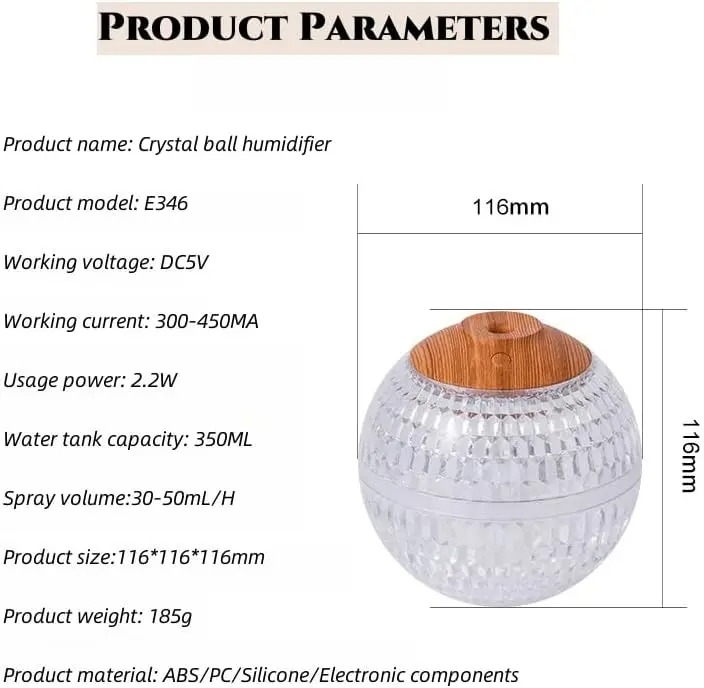 PRODUCT PARAMETERS

Product name: Crystal ball humidifier

Product model: E346

Working voltage: DC5V

Working current: 300-450MA

Usage power: 2.2W

Water tank capacity: 350ML

Spray volume:30-50mL/H

Product size:116*116*116mm

Product weight: 185g

Product material: ABS/PC/Silicone/Electronic components

116mm

116mm